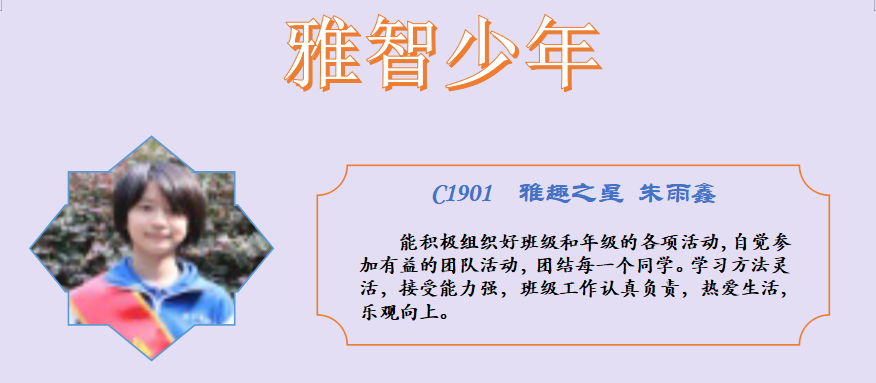 雅智少年

C1901　雅趣之星 朱雨鑫

能积极组织好班级和年级的各项活动,自觉参加有益的团队活动,团结每一个同学。学习方法灵活,接受能力强,班级工作认真负责,热爱生活,乐观向上。